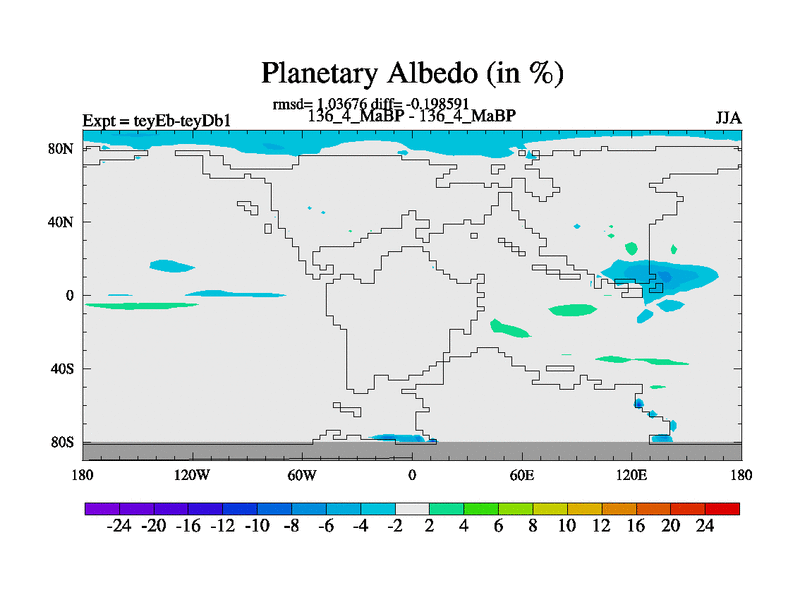 Planetary Albedo (in %)

rmsd= 1.03676 diff= -0.198591

Expt = teyEb-teyDb1

136_4_MaBP - 136_4_MaBP

JJA

80N
40N
0
40S
80S

180
120W
60W
0
60E
120E
180

-24 -20 -16 -12 -10 -8 -6 -4 -2 2 4 6 8 10 12 16 20 24